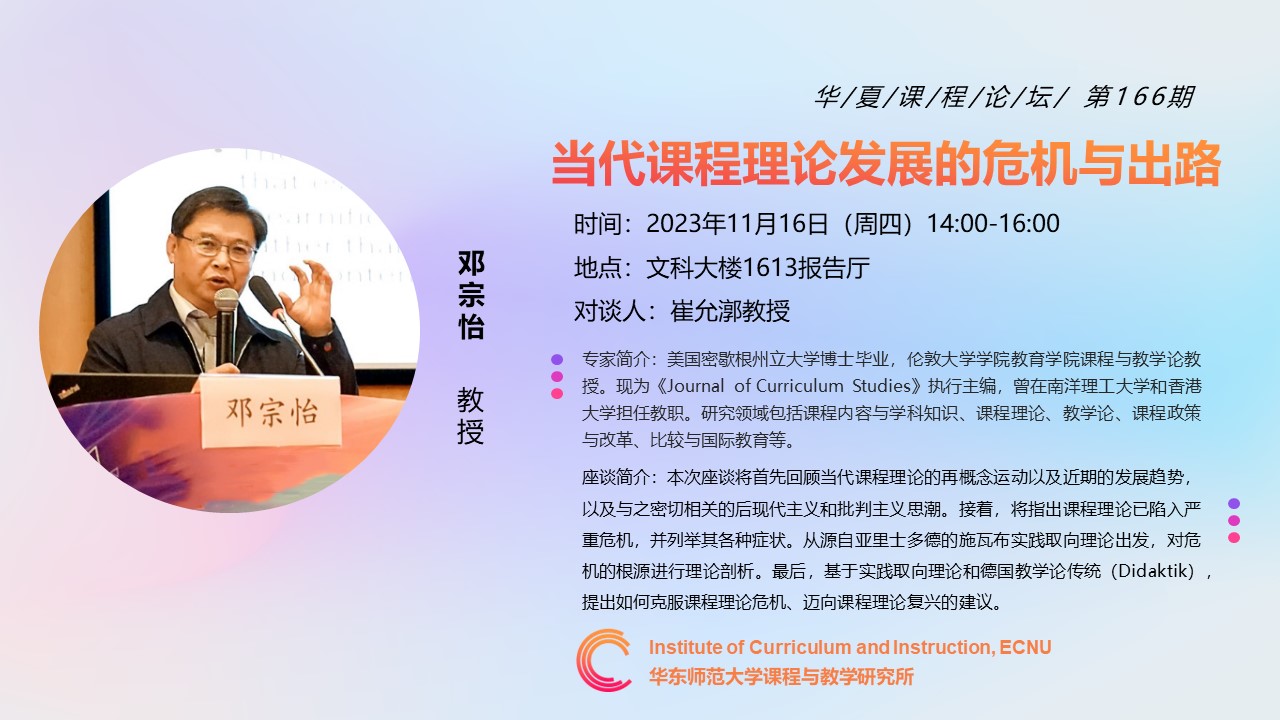 华/夏/课/程/论/坛/ 第166期

当代课程理论发展的危机与出路

时间：2023年11月16日（周四）14:00-16:00

地点：文科大楼1613报告厅

对谈人：崔允漷教授

邓宗怡

教授

邓宗怡

专家简介：美国密歇根州立大学博士毕业，伦敦大学学院教育学院课程与教学论教授。现为《Journal of Curriculum Studies》执行主编，曾在南洋理工大学和香港大学担任教职。研究领域包括课程内容与学科知识、课程理论、教学论、课程政策与改革、比较与国际教育等。

座谈简介：本次座谈将首先回顾当代课程理论的再概念运动以及近期的发展趋势，以及与之密切相关的后现代主义和批判主义思潮。接着，将指出课程理论已陷入严重危机，并列举其各种症状。从源自亚里士多德的施瓦布实践取向理论出发，对危机的根源进行理论剖析。最后，基于实践取向理论和德国教学论传统（Didaktik），提出如何克服课程理论危机、迈向课程理论复兴的建议。

Institute of Curriculum and Instruction, ECNU
华东师范大学课程与教学研究所